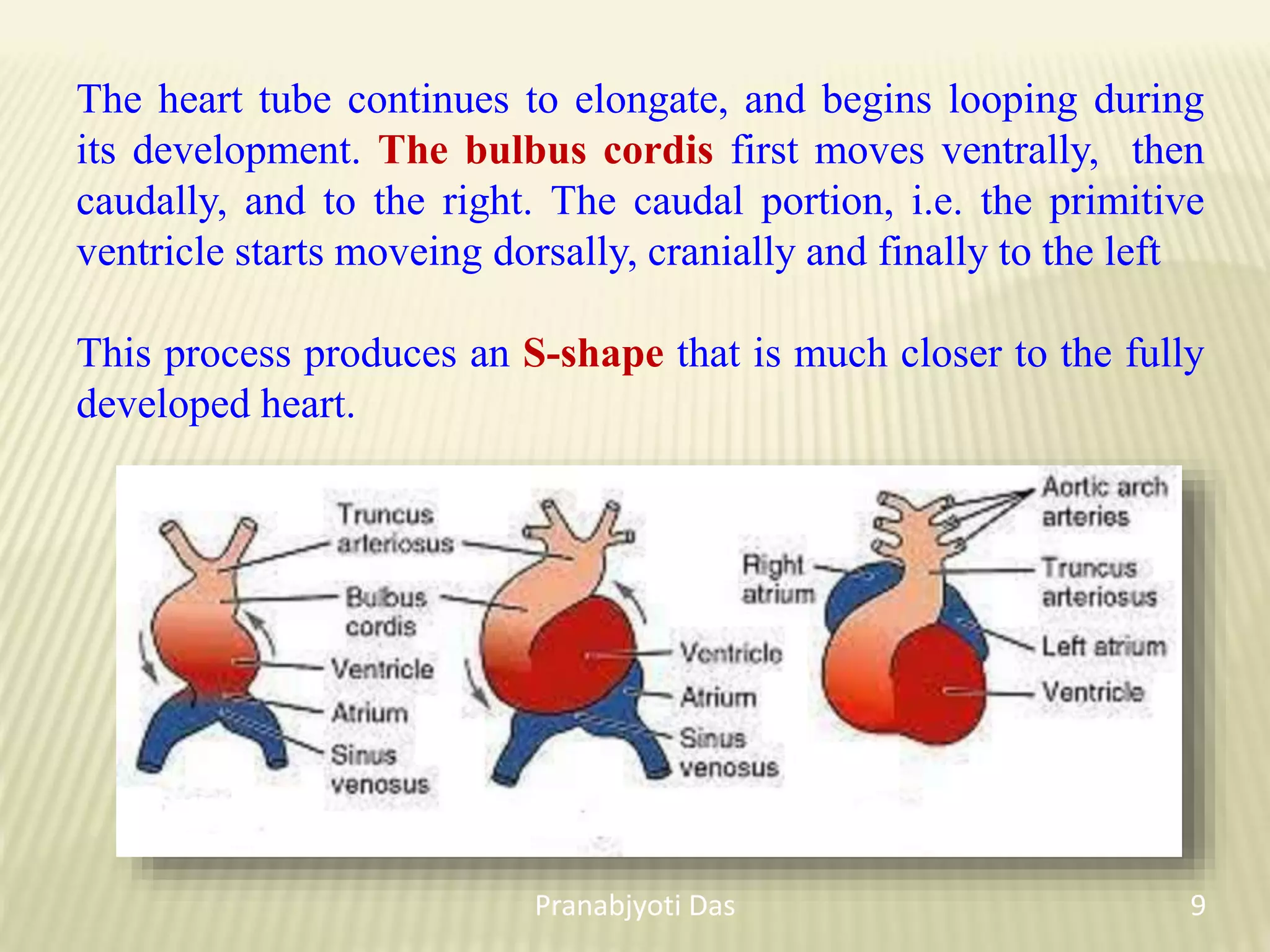 The heart tube continues to elongate, and begins looping during its development. The bulbus cordis first moves ventrally, then caudally, and to the right. The caudal portion, i.e. the primitive ventricle starts moveing dorsally, cranially and finally to the left

This process produces an S-shape that is much closer to the fully developed heart.

Truncus arteriosus
Bulbus cordis
Ventricle
Atrium
Sinus venosus

Ventricle
Atrium
Sinus venosus

Right atrium
Aortic arch arteries
Truncus arteriosus
Left atrium
Ventricle

Pranabjyoti Das

9